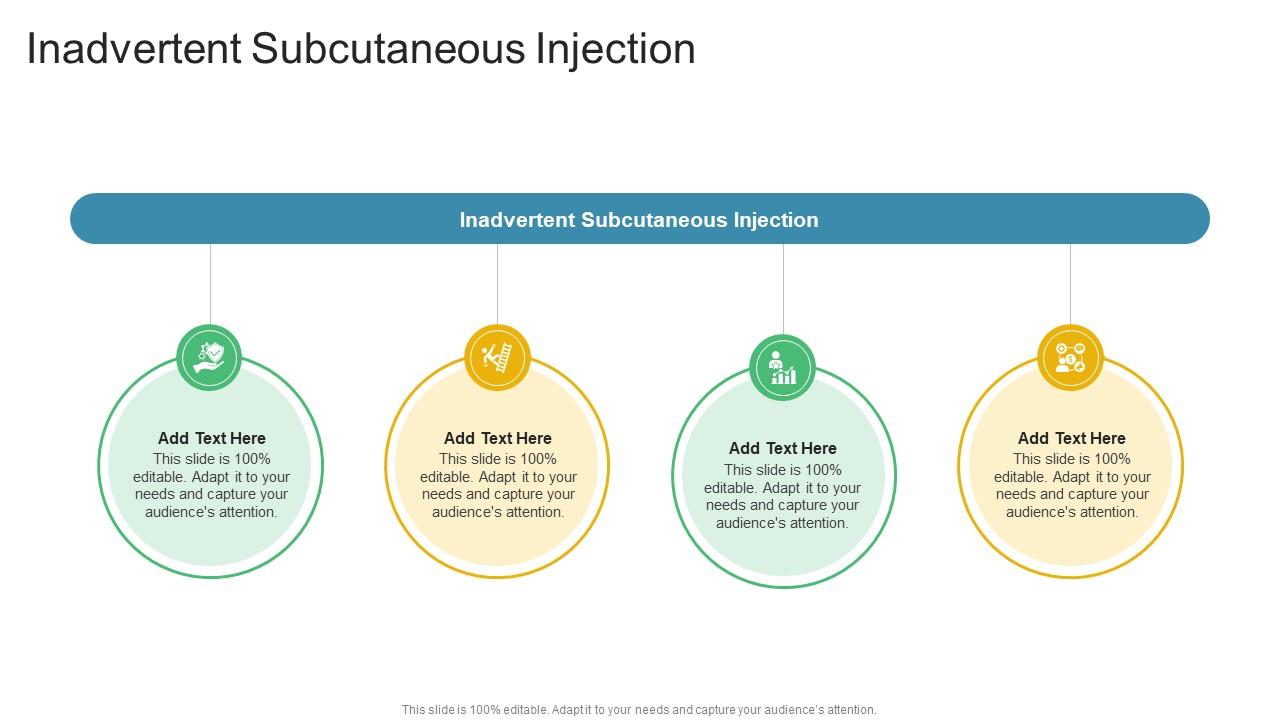 Inadvertent Subcutaneous Injection

Inadvertent Subcutaneous Injection

Add Text Here
This slide is 100% editable. Adapt it to your needs and capture your audience's attention.

Add Text Here
This slide is 100% editable. Adapt it to your needs and capture your audience's attention.

Add Text Here
This slide is 100% editable. Adapt it to your needs and capture your audience's attention.

Add Text Here
This slide is 100% editable. Adapt it to your needs and capture your audience's attention.

This slide is 100% editable. Adapt it to your needs and capture your audience's attention.